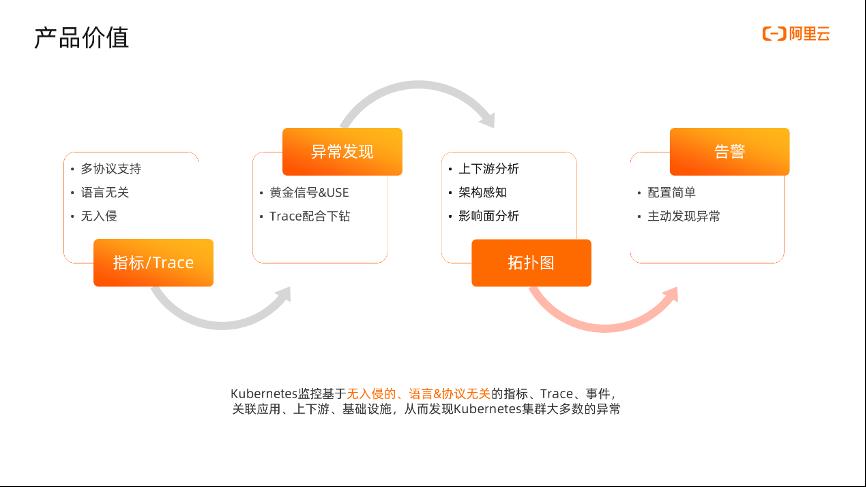 产品价值

阿里云

• 多协议支持
• 语言无关
• 无入侵

指标/Trace

异常发现

• 黄金信号&USE
• Trace配合下钻

• 上下游分析
• 架构感知
• 影响面分析

拓扑图

告警

• 配置简单
• 主动发现异常

Kubernetes监控基于无入侵的、语言&协议无关的指标、Trace、事件，关联应用、上下游、基础设施，从而发现Kubernetes集群大多数的异常